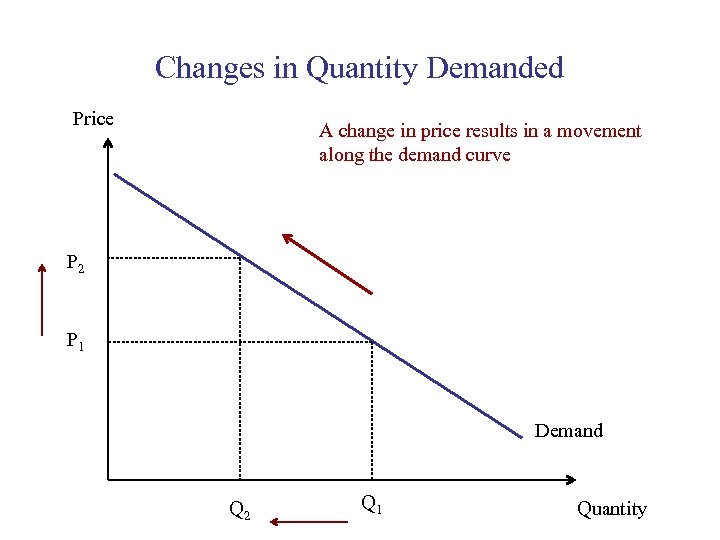 Changes in Quantity Demanded

Price

A change in price results in a movement along the demand curve

$P_2$

$P_1$

Demand

$Q_2$

$Q_1$

Quantity